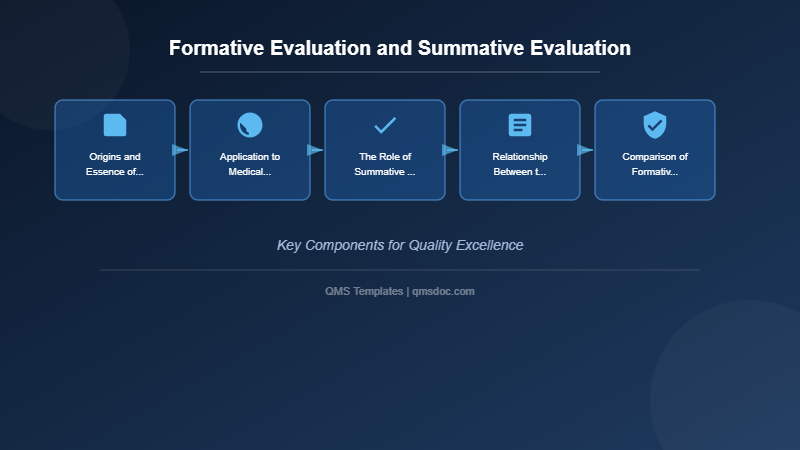 Formative Evaluation and Summative Evaluation

Origins and Essence of...

Application to Medical...

The Role of Summative ...

Relationship Between t...

Comparison of Formativ...

Key Components for Quality Excellence

QMS Templates | qmsdoc.com